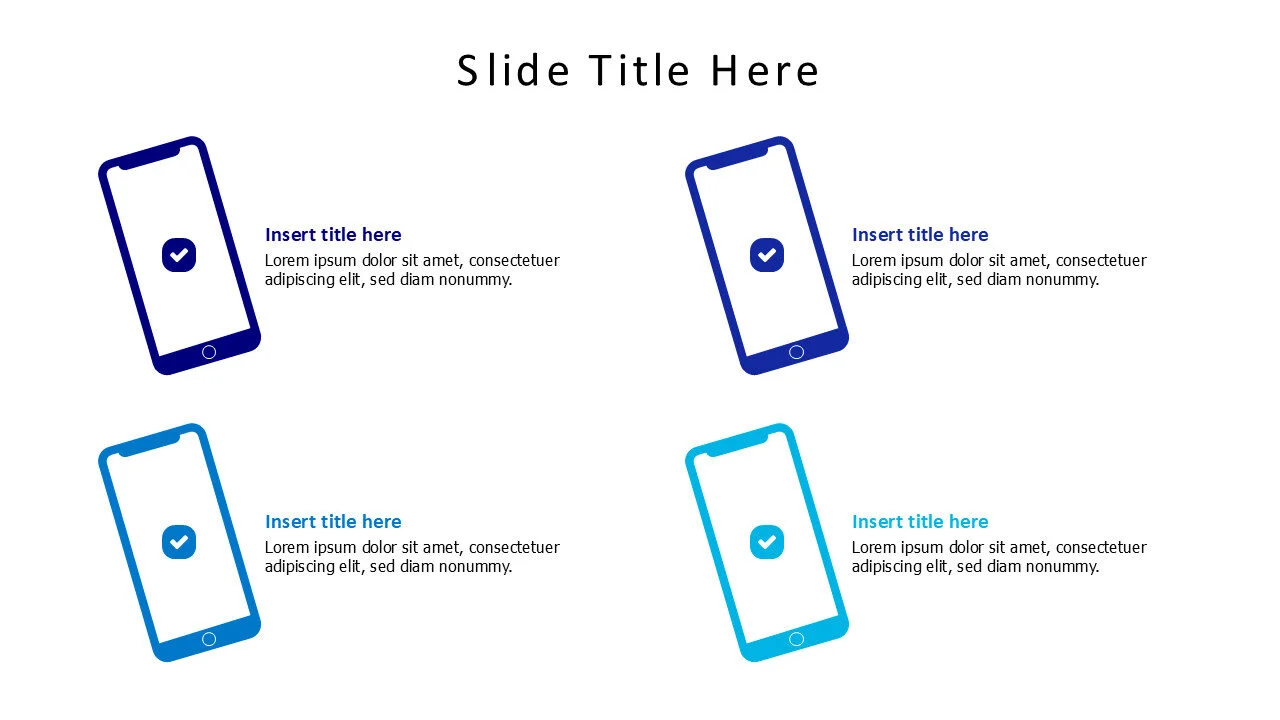 Slide Title Here

Insert title here
Lorem ipsum dolor sit amet, consectetuer adipiscing elit, sed diam nonummy.

Insert title here
Lorem ipsum dolor sit amet, consectetuer adipiscing elit, sed diam nonummy.

Insert title here
Lorem ipsum dolor sit amet, consectetuer adipiscing elit, sed diam nonummy.

Insert title here
Lorem ipsum dolor sit amet, consectetuer adipiscing elit, sed diam nonummy.